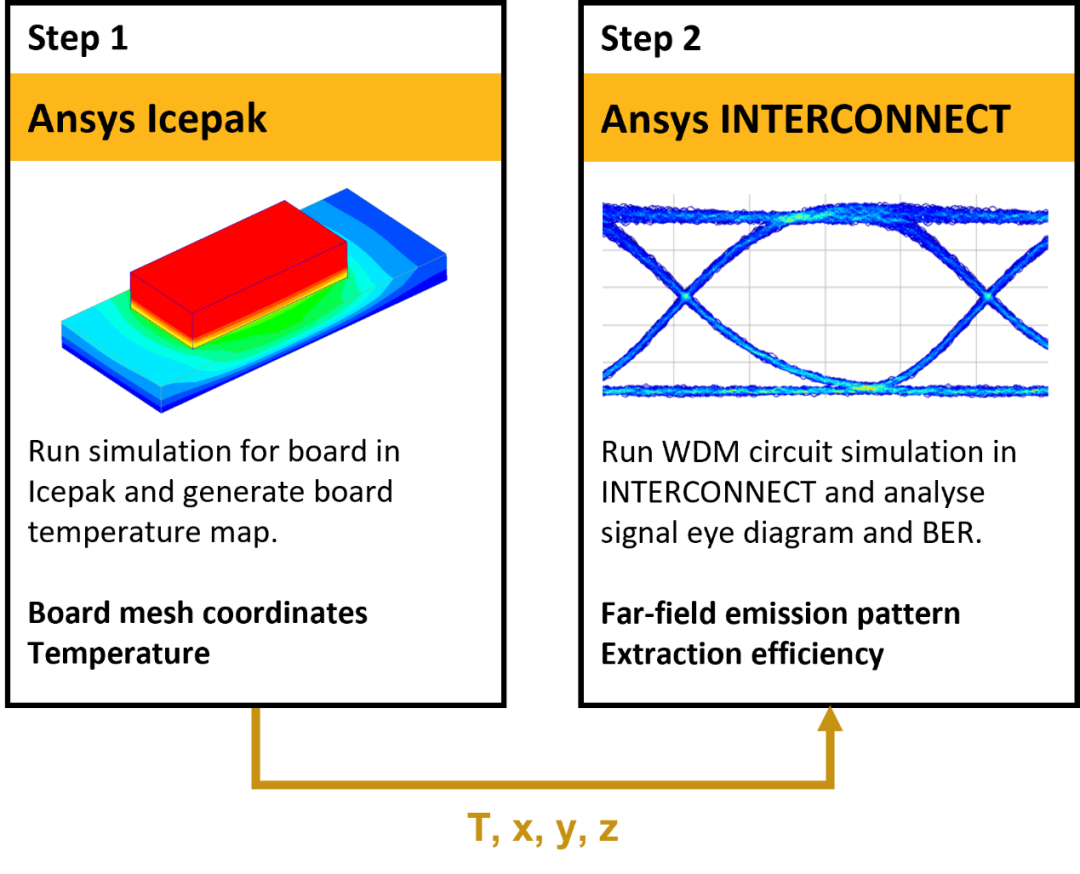 Step 1

Ansys Icepak

Run simulation for board in Icepak and generate board temperature map.

Board mesh coordinates
Temperature

Step 2

Ansys INTERCONNECT

Run WDM circuit simulation in INTERCONNECT and analyse signal eye diagram and BER.

Far-field emission pattern
Extraction efficiency

T, x, y, z